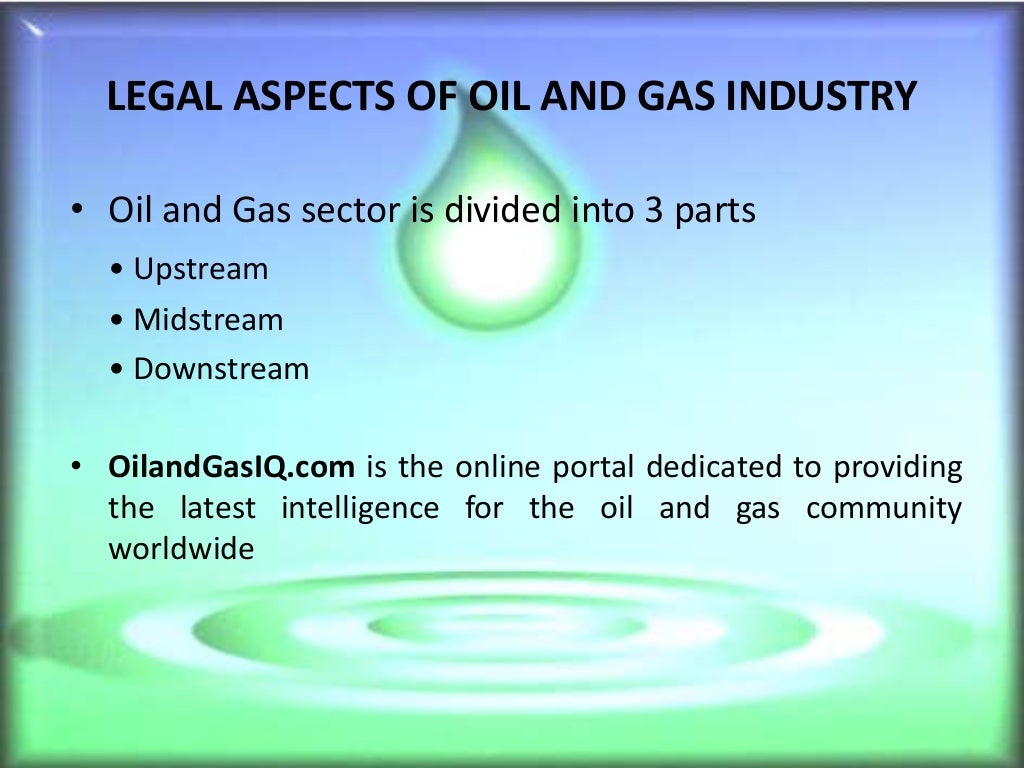 LEGAL ASPECTS OF OIL AND GAS INDUSTRY

• Oil and Gas sector is divided into 3 parts
• Upstream
• Midstream
• Downstream

• OilandGasIQ.com is the online portal dedicated to providing the latest intelligence for the oil and gas community worldwide